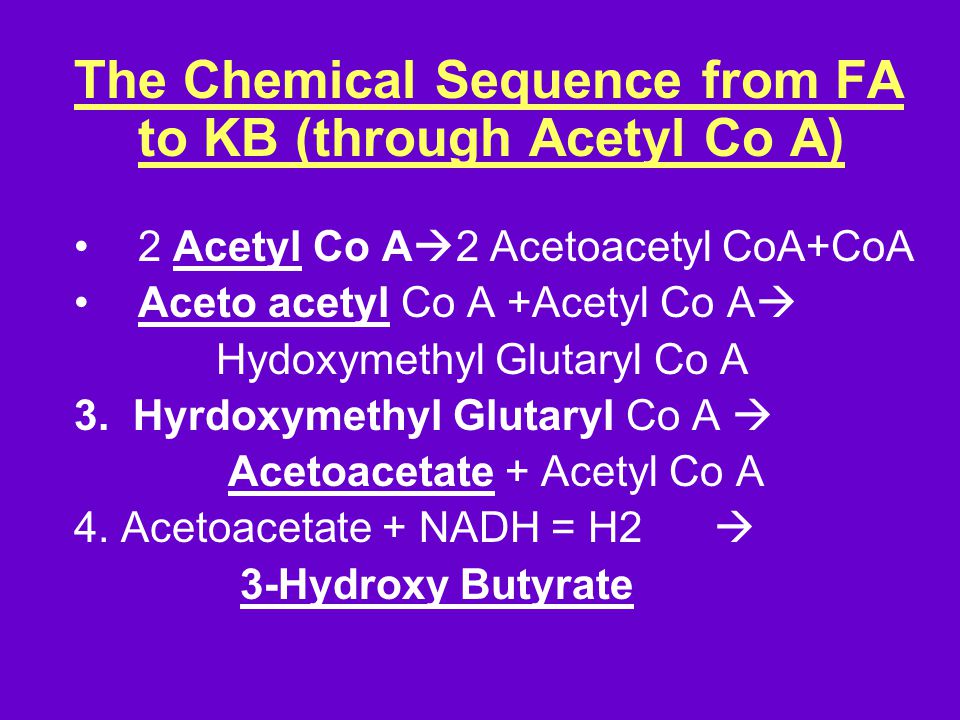 The Chemical Sequence from FA to KB (through Acetyl Co A)

• 2 Acetyl Co A→2 Acetoacetyl CoA+CoA
• Aceto acetyl Co A +Acetyl Co A→ Hydoxymethyl Glutaryl Co A

3. Hyrdoxymethyl Glutaryl Co A → Acetoacetate + Acetyl Co A

4. Acetoacetate + NADH = H2 → 3-Hydroxy Butyrate